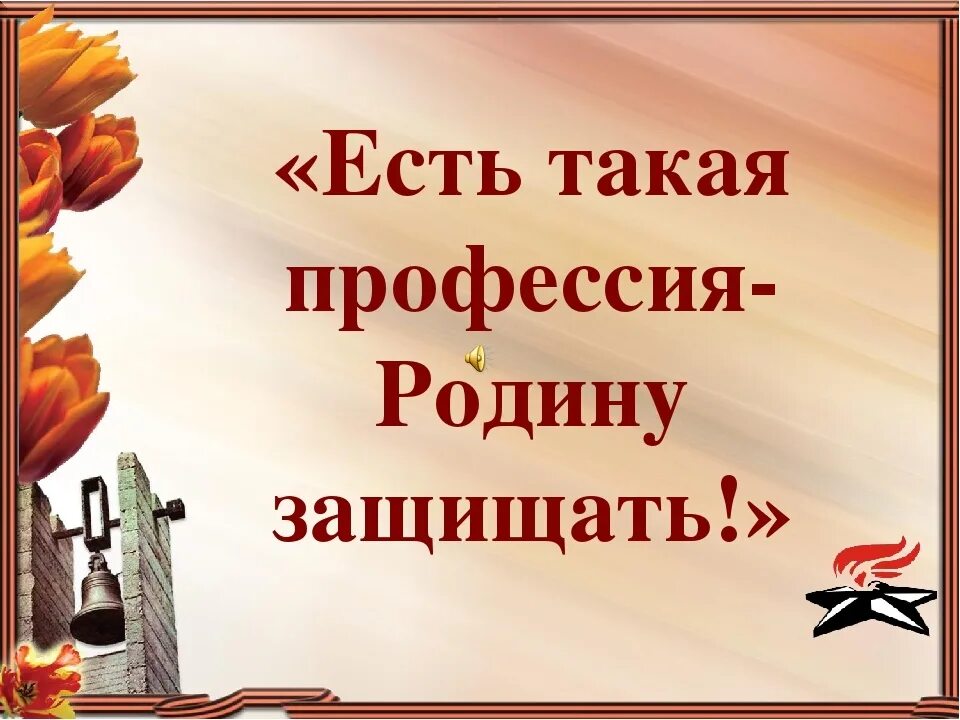 «Есть такая профессия- Родину защищать!»